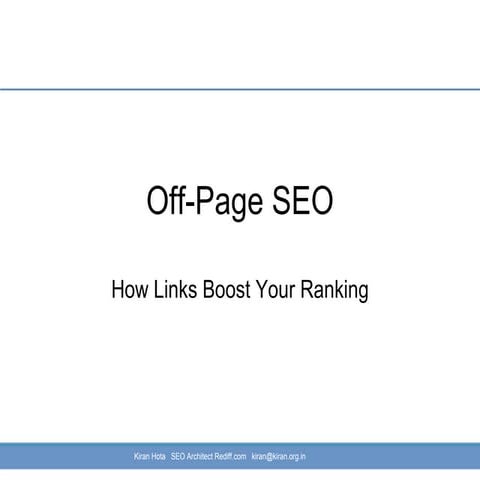 Off-Page SEO

How Links Boost Your Ranking

Kiran Hota SEO Architect Rediff.com kiran@kiran.org.in